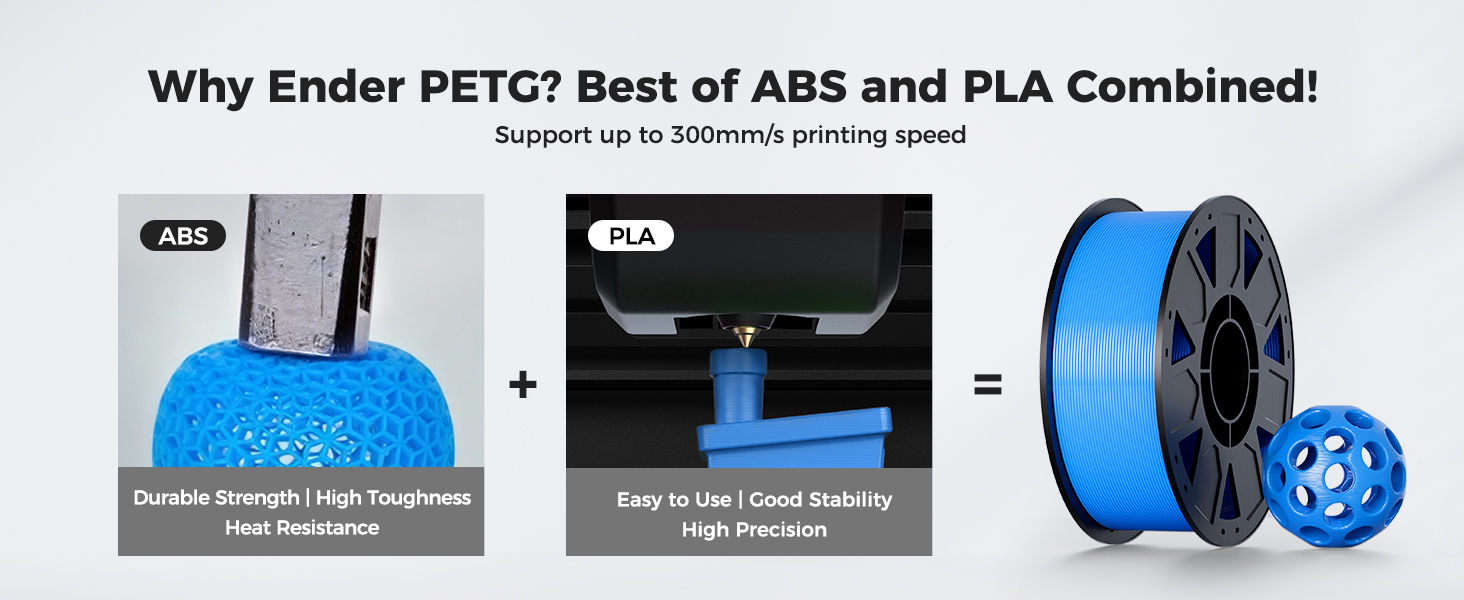 Why Ender PETG? Best of ABS and PLA Combined!
Support up to 300mm/s printing speed

ABS

Durable Strength | High Toughness
Heat Resistance

+

PLA

Easy to Use | Good Stability
High Precision

=